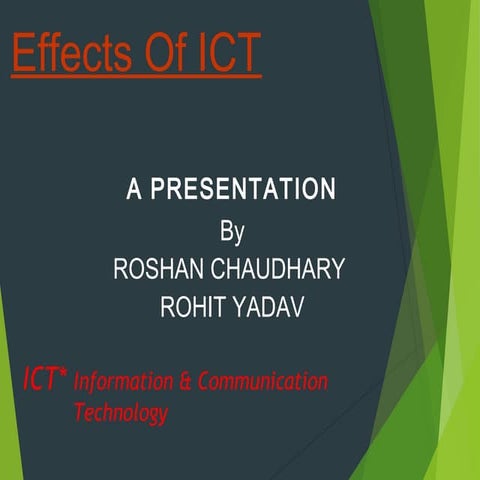 Effects Of ICT

A PRESENTATION
By
ROSHAN CHAUDHARY
ROHIT YADAV

ICT* Information & Communication Technology